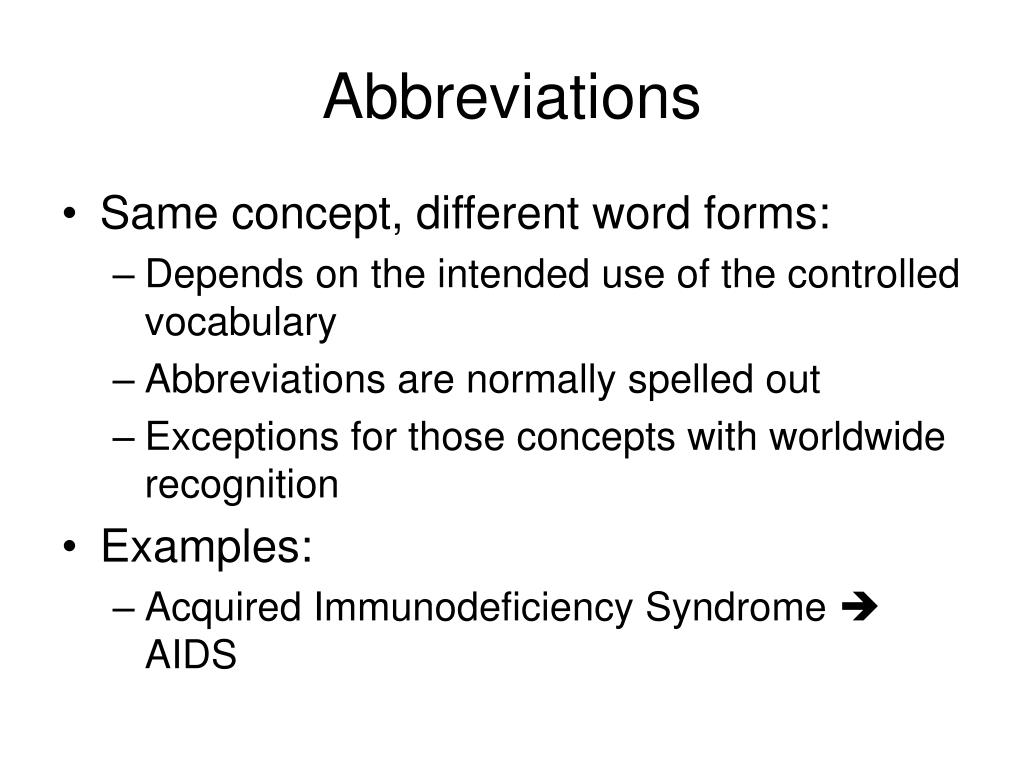 Abbreviations

• Same concept, different word forms:
– Depends on the intended use of the controlled vocabulary
– Abbreviations are normally spelled out
– Exceptions for those concepts with worldwide recognition

• Examples:
– Acquired Immunodeficiency Syndrome ➔ AIDS